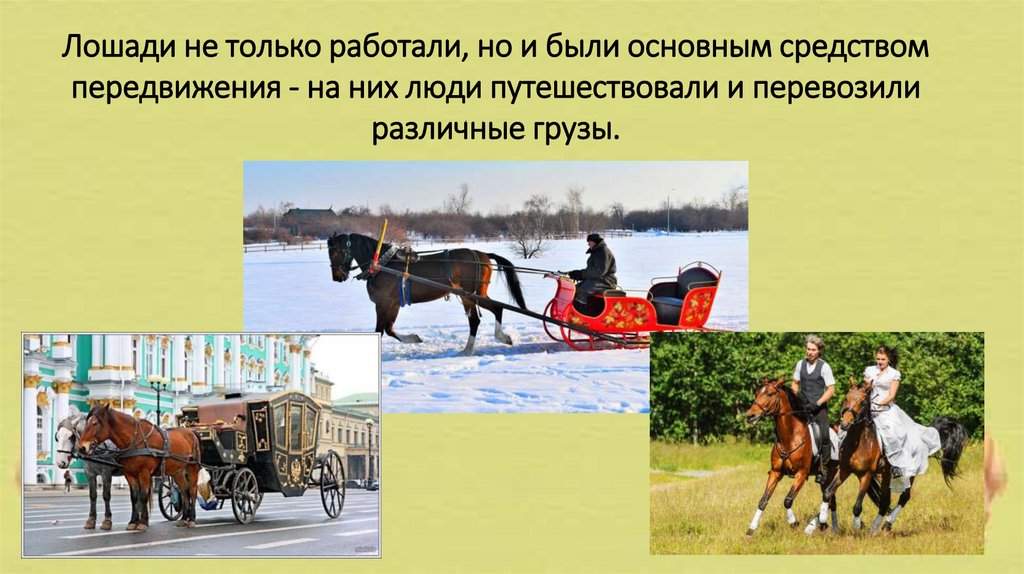 Лошади не только работали, но и были основным средством передвижения - на них люди путешествовали и перевозили различные грузы.